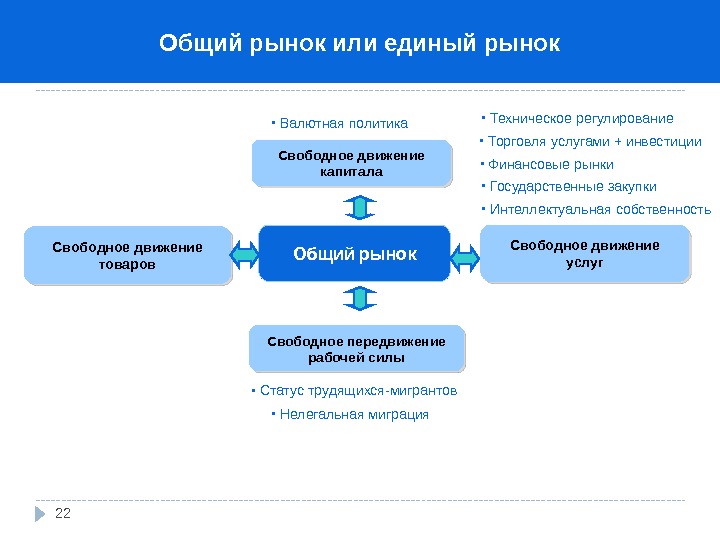 Общий рынок или единый рынок

▪ Валютная политика

Свободное движение капитала

▪ Техническое регулирование
▪ Торговля услугами + инвестиции
▪ Финансовые рынки
▪ Государственные закупки
▪ Интеллектуальная собственность

Свободное движение товаров

Общий рынок

Свободное движение услуг

Свободное передвижение рабочей силы

▪ Статус трудящихся-мигрантов
▪ Нелегальная миграция

22